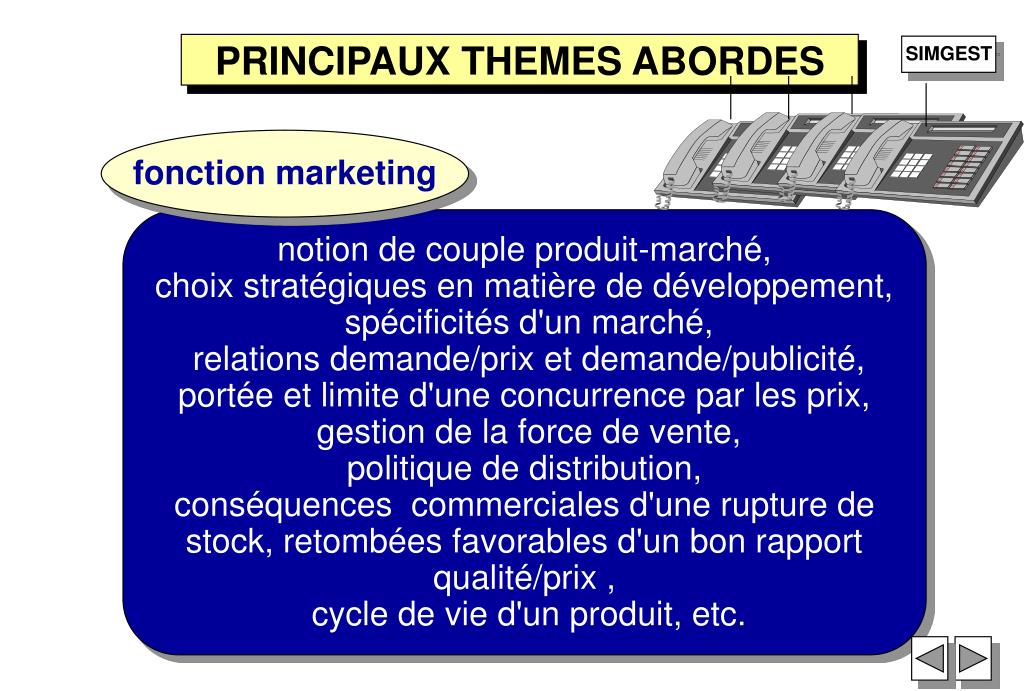 PRINCIPAUX THEMES ABORDES

SIMGEST

fonction marketing

notion de couple produit-marché,
choix stratégiques en matière de développement,
spécificités d'un marché,
relations demande/prix et demande/publicité,
portée et limite d'une concurrence par les prix,
gestion de la force de vente,
politique de distribution,
conséquences commerciales d'une rupture de stock, retombées favorables d'un bon rapport qualité/prix ,
cycle de vie d'un produit, etc.